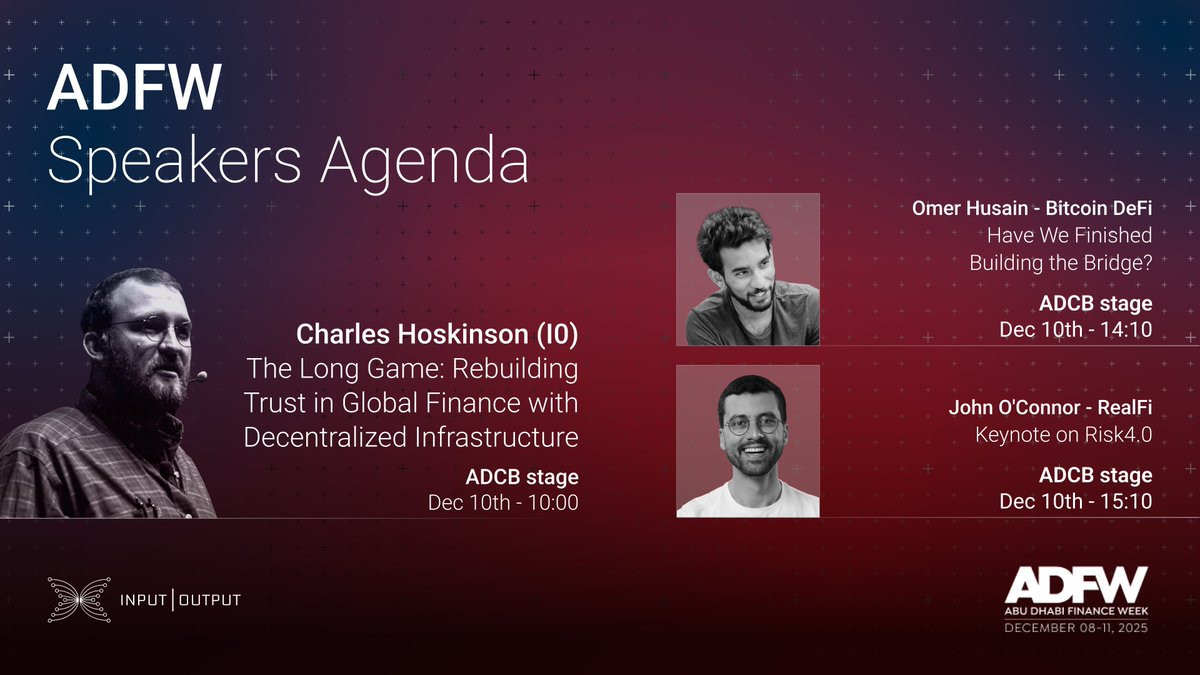 ADFW
Speakers Agenda

Charles Hoskinson (IO)
The Long Game: Rebuilding Trust in Global Finance with Decentralized Infrastructure

ADCB stage
Dec 10th - 10:00

Omer Husain - Bitcoin DeFi
Have We Finished Building the Bridge?

ADCB stage
Dec 10th - 14:10

John O'Connor - RealFi
Keynote on Risk4.0

ADCB stage
Dec 10th - 15:10

INPUT | OUTPUT

ADFW
ABU DHABI FINANCE WEEK
DECEMBER 08-11, 2025